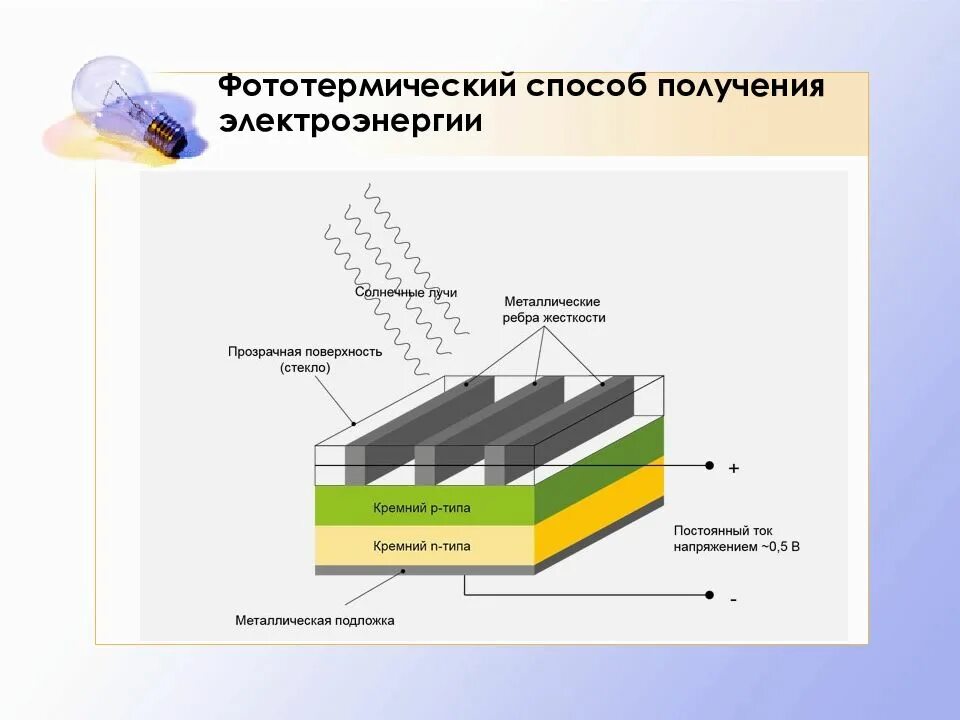 Фототермический способ получения электроэнергии

Солнечные лучи

Металлические ребра жесткости

Прозрачная поверхность (стекло)

+

Кремний p-типа

Кремний n-типа

Постоянный ток напряжением ~0,5 В

-

Металлическая подложка